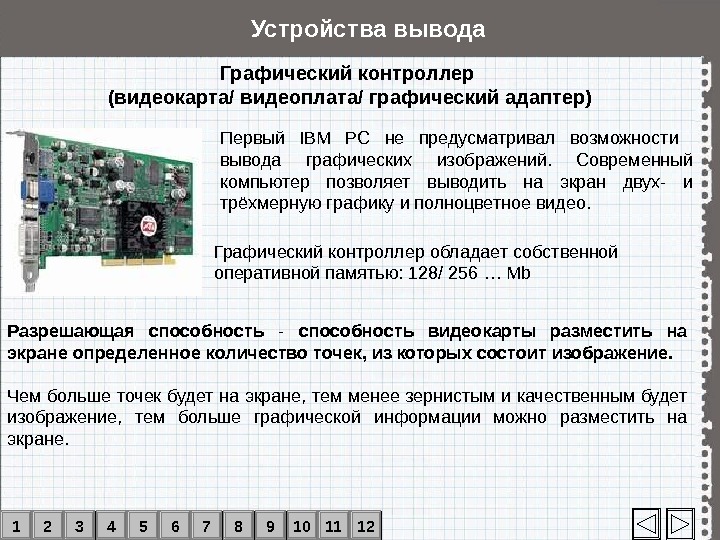 Устройства вывода

Графический контроллер
(видеокарта/ видеоплата/ графический адаптер)

Первый IBM PC не предусматривал возможности вывода графических изображений. Современный компьютер позволяет выводить на экран двух- и трёхмерную графику и полноцветное видео.

Графический контроллер обладает собственной оперативной памятью: 128/ 256 … Mb

Разрешающая способность - способность видеокарты разместить на экране определенное количество точек, из которых состоит изображение.

Чем больше точек будет на экране, тем менее зернистым и качественным будет изображение, тем больше графической информации можно разместить на экране.

1 2 3 4 5 6 7 8 9 10 11 12